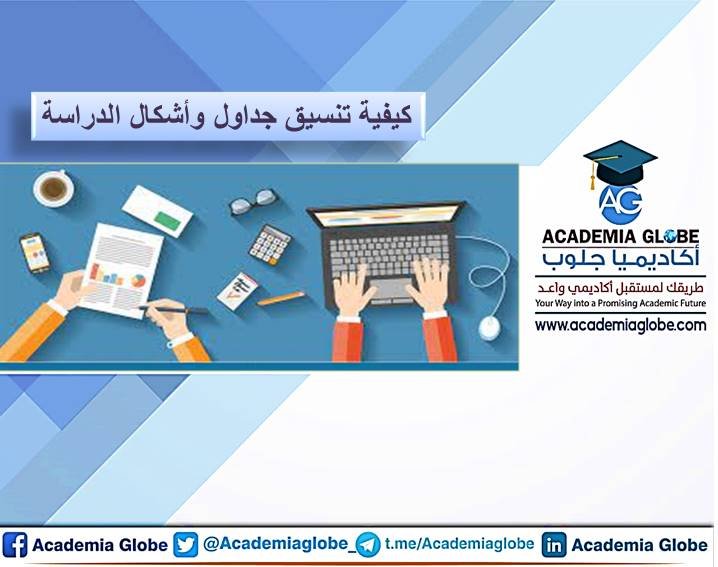 كيفية تنسيق جداول وأشكال الدراسة

AG
ACADEMIA GLOBE
أكاديميا جلوب
طريقك لمستقبل أكاديمي واعد
Your Way into a Promising Academic Future
www.academiaglobe.com

Academia Globe
@Academiaglobe_
t.me/Academiaglobe
Academia Globe